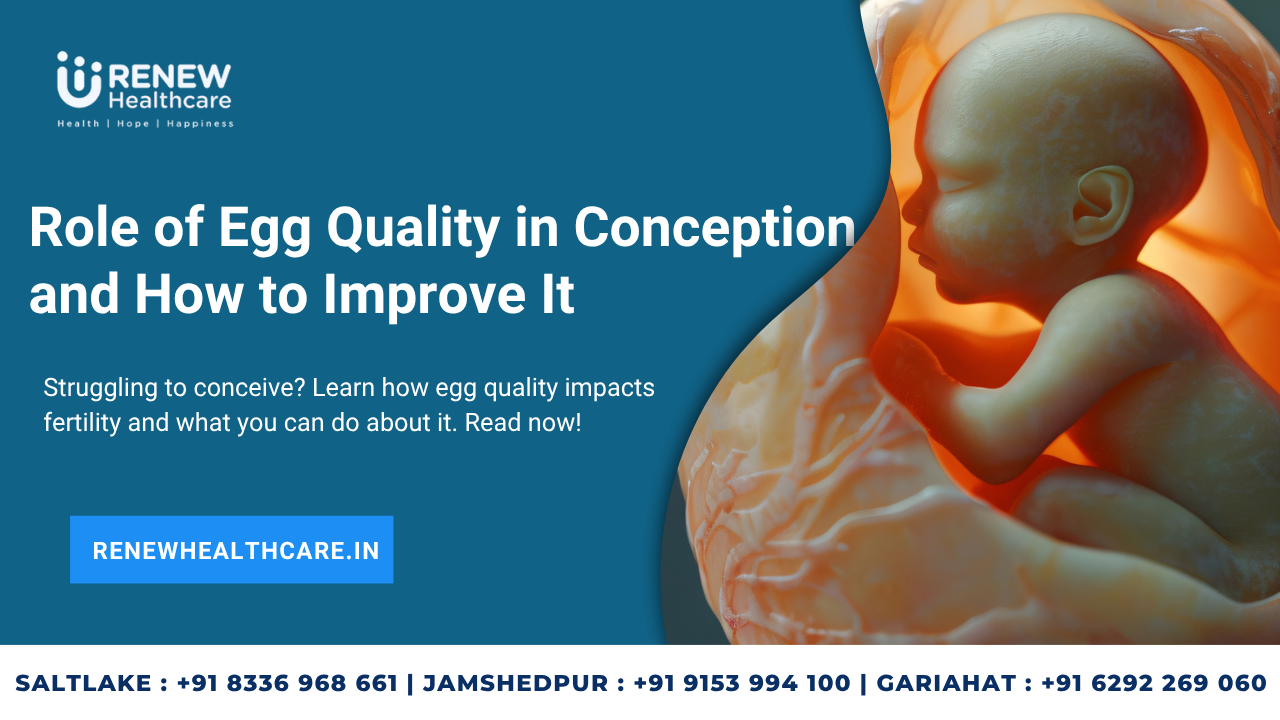 RENEW Healthcare
Health | Hope | Happiness

Role of Egg Quality in Conception and How to Improve It

Struggling to conceive? Learn how egg quality impacts fertility and what you can do about it. Read now!

RENEWHEALTHCARE.IN

SALTLAKE : +91 8336 968 661 | JAMSHEDPUR : +91 9153 994 100 | GARIAHAT : +91 6292 269 060